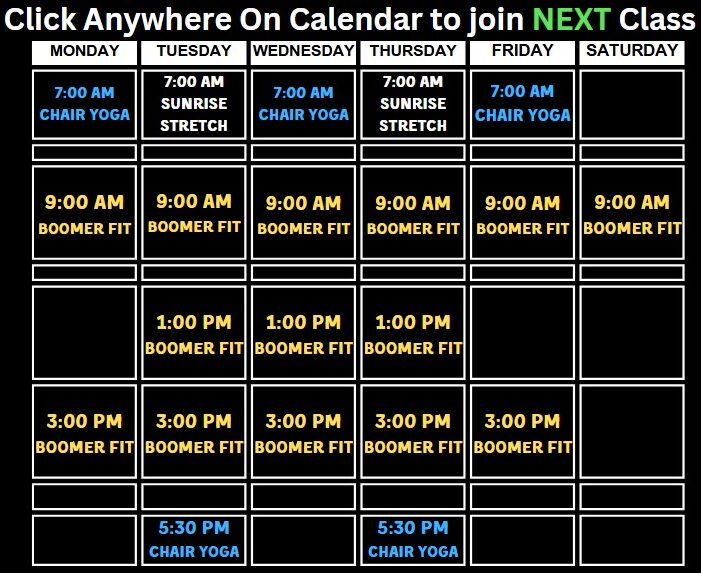 Click Anywhere On Calendar to join NEXT Class

| MONDAY | TUESDAY | WEDNESDAY | THURSDAY | FRIDAY | SATURDAY |
|---|---|---|---|---|---|
| 7:00 AM CHAIR YOGA | 7:00 AM SUNRISE STRETCH | 7:00 AM CHAIR YOGA | 7:00 AM SUNRISE STRETCH | 7:00 AM CHAIR YOGA | |
| | | | | | |
| 9:00 AM BOOMER FIT | 9:00 AM BOOMER FIT | 9:00 AM BOOMER FIT | 9:00 AM BOOMER FIT | 9:00 AM BOOMER FIT | 9:00 AM BOOMER FIT |
| | | | | | |
| | 1:00 PM BOOMER FIT | 1:00 PM BOOMER FIT | 1:00 PM BOOMER FIT | | |
| 3:00 PM BOOMER FIT | 3:00 PM BOOMER FIT | 3:00 PM BOOMER FIT | 3:00 PM BOOMER FIT | 3:00 PM BOOMER FIT | |
| | | | | | |
| | 5:30 PM CHAIR YOGA | | 5:30 PM CHAIR YOGA | | |